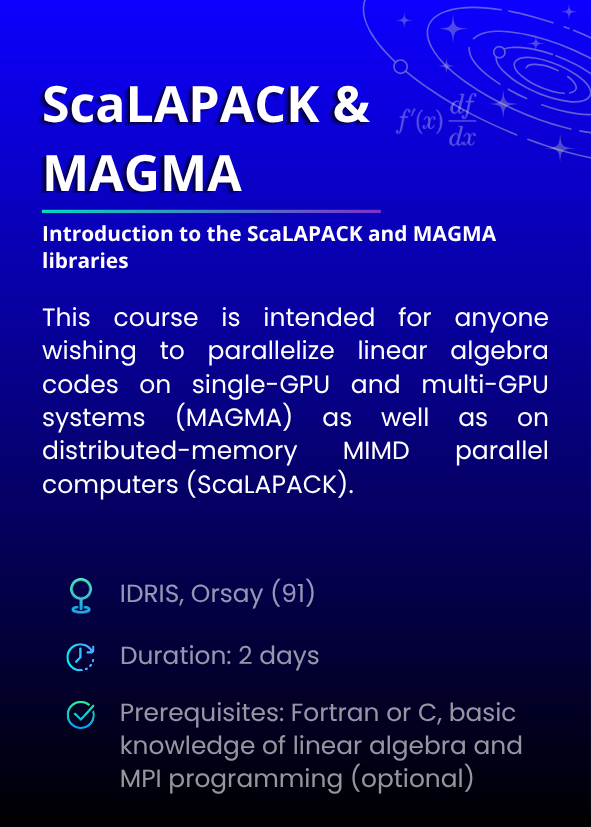 ScaLAPACK & MAGMA

$f'(x)\frac{df}{dx}$

Introduction to the ScaLAPACK and MAGMA libraries

This course is intended for anyone wishing to parallelize linear algebra codes on single-GPU and multi-GPU systems (MAGMA) as well as on distributed-memory MIMD parallel computers (ScaLAPACK).

IDRIS, Orsay (91)

Duration: 2 days

Prerequisites: Fortran or C, basic knowledge of linear algebra and MPI programming (optional)